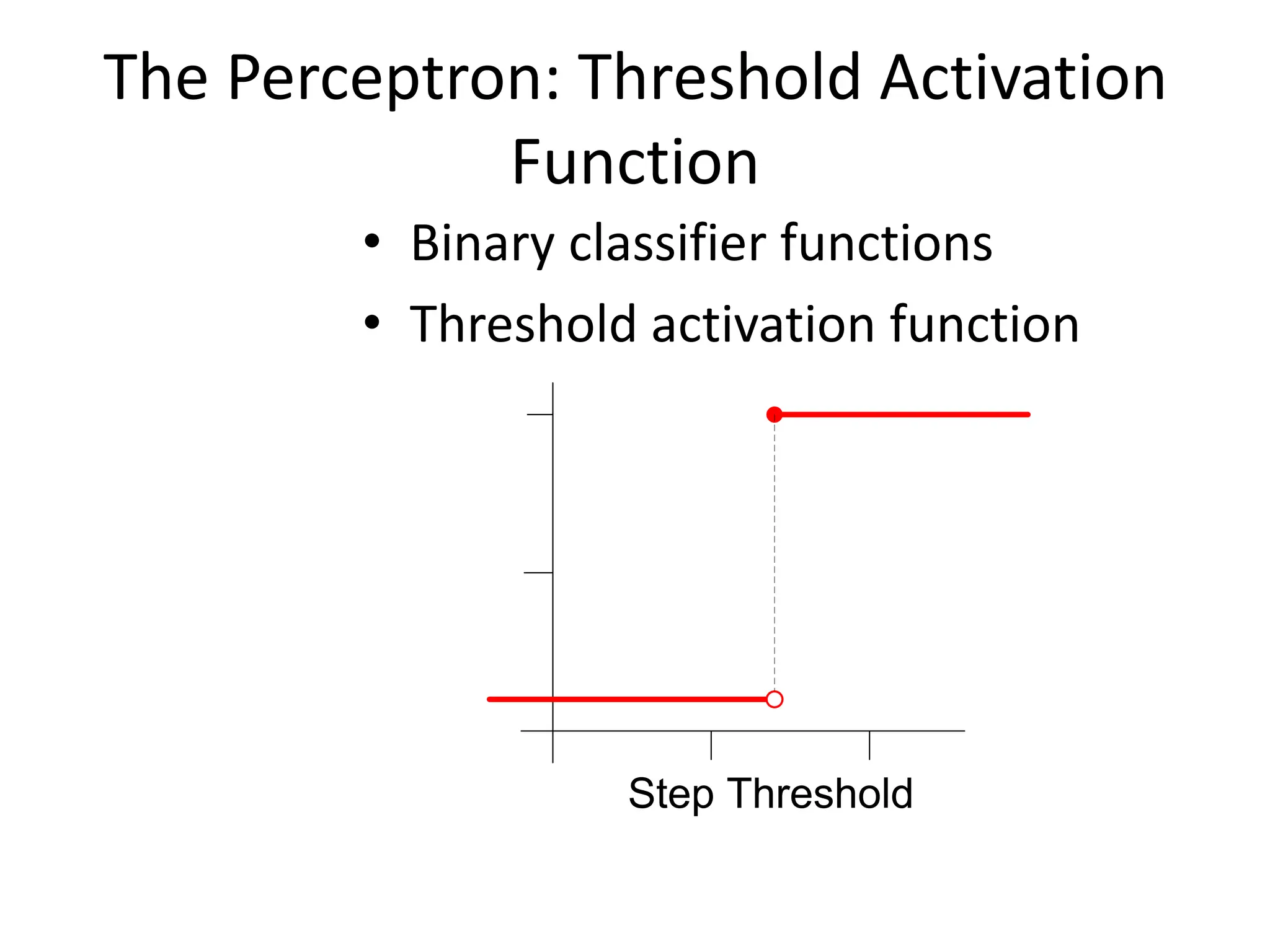 The Perceptron: Threshold Activation Function

• Binary classifier functions
• Threshold activation function

Step Threshold